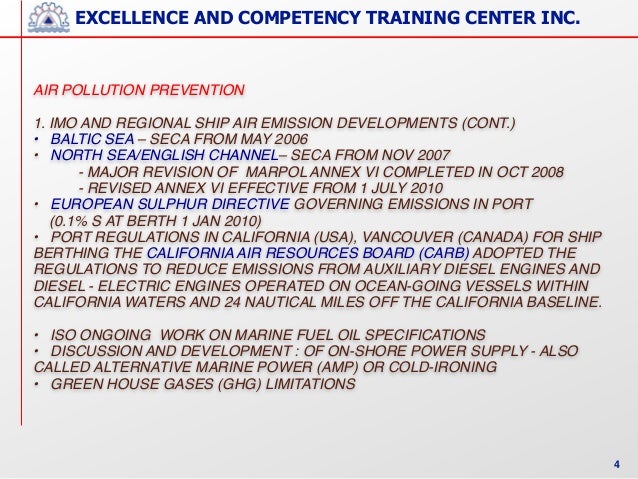 EXCELLENCE AND COMPETENCY TRAINING CENTER INC.

AIR POLLUTION PREVENTION

1. IMO AND REGIONAL SHIP AIR EMISSION DEVELOPMENTS (CONT.)
• BALTIC SEA – SECA FROM MAY 2006
• NORTH SEA/ENGLISH CHANNEL– SECA FROM NOV 2007
- MAJOR REVISION OF MARPOL ANNEX VI COMPLETED IN OCT 2008
- REVISED ANNEX VI EFFECTIVE FROM 1 JULY 2010
• EUROPEAN SULPHUR DIRECTIVE GOVERNING EMISSIONS IN PORT (0.1% S AT BERTH 1 JAN 2010)
• PORT REGULATIONS IN CALIFORNIA (USA), VANCOUVER (CANADA) FOR SHIP BERTHING THE CALIFORNIA AIR RESOURCES BOARD (CARB) ADOPTED THE REGULATIONS TO REDUCE EMISSIONS FROM AUXILIARY DIESEL ENGINES AND DIESEL - ELECTRIC ENGINES OPERATED ON OCEAN-GOING VESSELS WITHIN CALIFORNIA WATERS AND 24 NAUTICAL MILES OFF THE CALIFORNIA BASELINE.

• ISO ONGOING WORK ON MARINE FUEL OIL SPECIFICATIONS
• DISCUSSION AND DEVELOPMENT : OF ON-SHORE POWER SUPPLY - ALSO CALLED ALTERNATIVE MARINE POWER (AMP) OR COLD-IRONING
• GREEN HOUSE GASES (GHG) LIMITATIONS

4